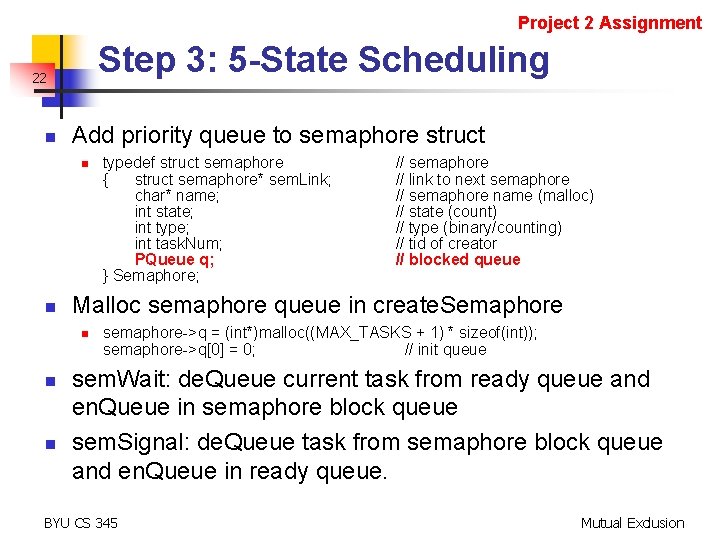 Project 2 Assignment

22

Step 3: 5-State Scheduling

Add priority queue to semaphore struct

typedef struct semaphore // semaphore
{ struct semaphore* semLink; // link to next semaphore
char* name; // semaphore name (malloc)
int state; // state (count)
int type; // type (binary/counting)
int taskNum; // tid of creator
PQueue q; // blocked queue
} Semaphore;

Malloc semaphore queue in createSemaphore

semaphore->q = (int*)malloc((MAX_TASKS + 1) * sizeof(int));
semaphore->q[0] = 0; // init queue

semWait: deQueue current task from ready queue and enQueue in semaphore block queue

semSignal: deQueue task from semaphore block queue and enQueue in ready queue.

BYU CS 345

Mutual Exclusion